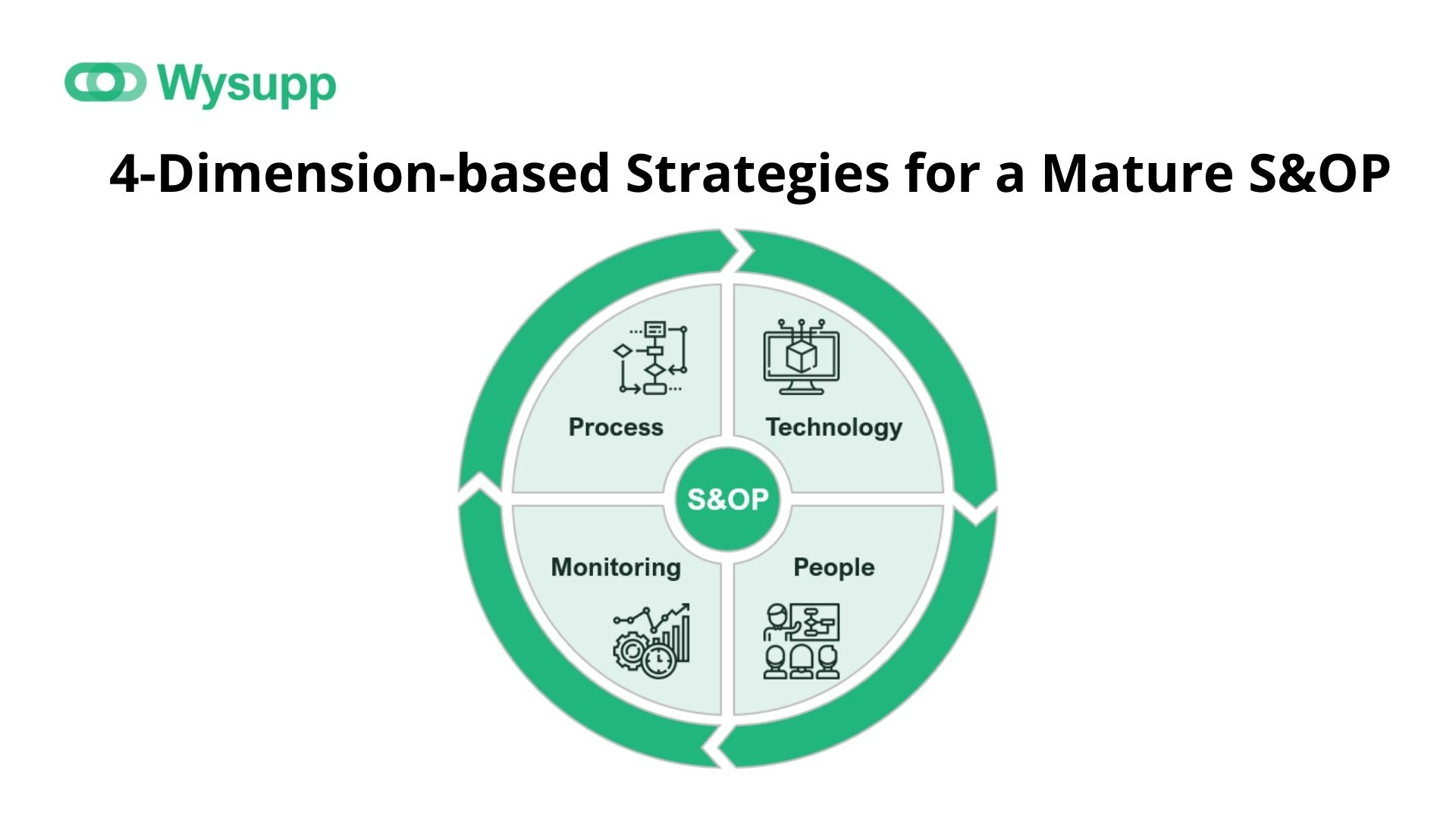 Wysupp

4-Dimension-based Strategies for a Mature S&OP

Process

Technology

S&OP

Monitoring

People